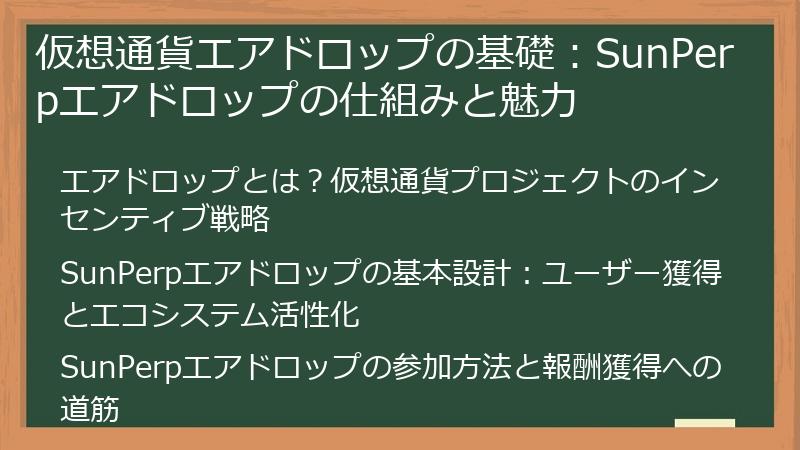 仮想通貨エアドロップの基礎：SunPerpエアドロップの仕組みと魅力

エアドロップとは？仮想通貨プロジェクトのインセンティブ戦略

SunPerpエアドロップの基本設計：ユーザー獲得とエコシステム活性化

SunPerpエアドロップの参加方法と報酬獲得への道筋